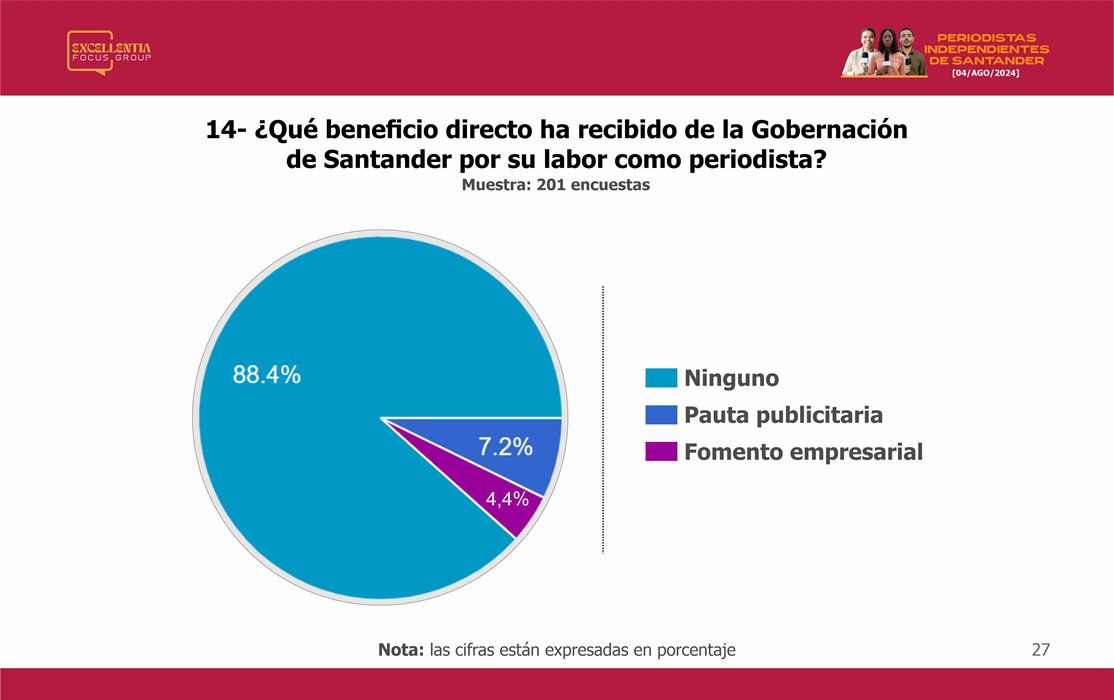 EXCELLENTIA FOCUS GROUP

PERIODISTAS INDEPENDIENTES DE SANTANDER [04/AGO/2024]

14- ¿Qué beneficio directo ha recibido de la Gobernación de Santander por su labor como periodista?
Muestra: 201 encuestas

88.4%
7.2%
4,4%

Ninguno
Pauta publicitaria
Fomento empresarial

Nota: las cifras están expresadas en porcentaje

27